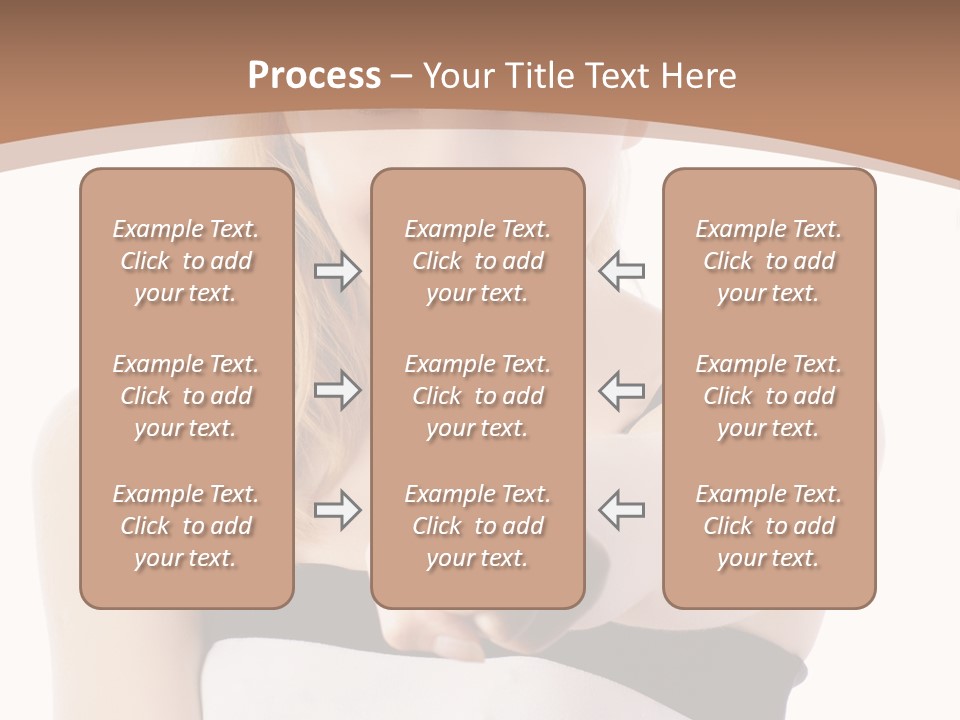 Process – Your Title Text Here

Example Text. Click to add your text.

Example Text. Click to add your text.

Example Text. Click to add your text.

Example Text. Click to add your text.

Example Text. Click to add your text.

Example Text. Click to add your text.

Example Text. Click to add your text.

Example Text. Click to add your text.

Example Text. Click to add your text.